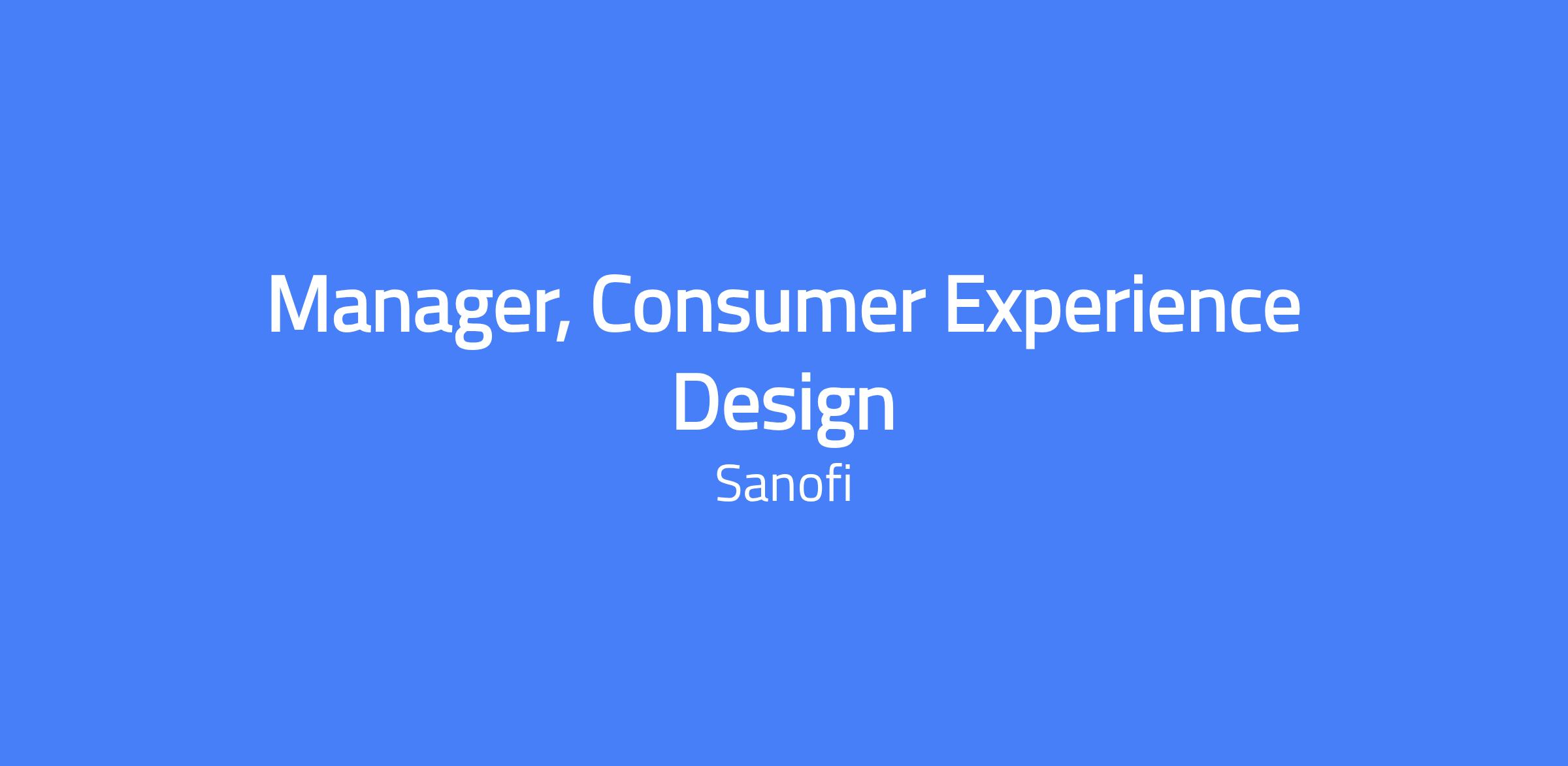 Manager, Consumer Experience Design

Sanofi